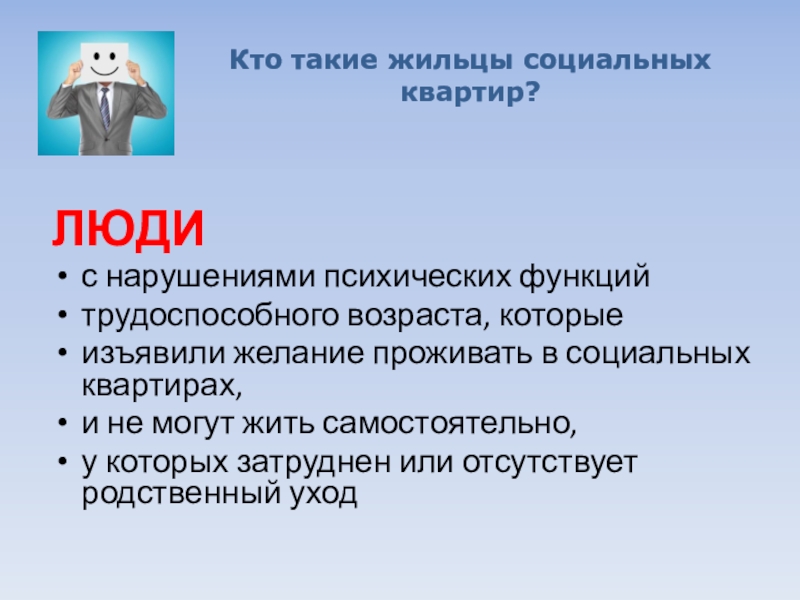 Кто такие жильцы социальных квартир?

ЛЮДИ

• с нарушениями психических функций
• трудоспособного возраста, которые
• изъявили желание проживать в социальных квартирах,
• и не могут жить самостоятельно,
• у которых затруднен или отсутствует родственный уход